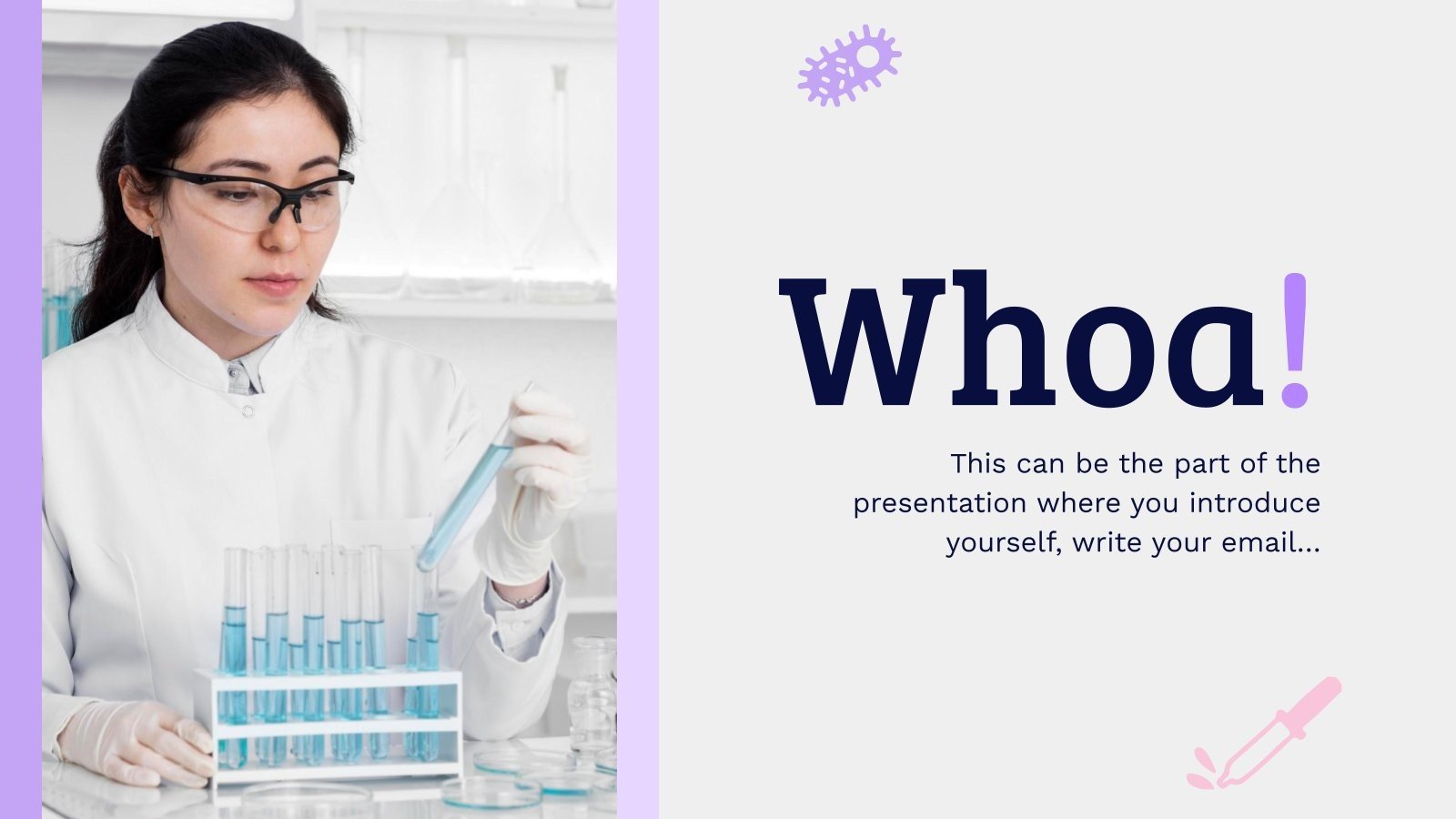 Whoa!

This can be the part of the presentation where you introduce yourself, write your email...